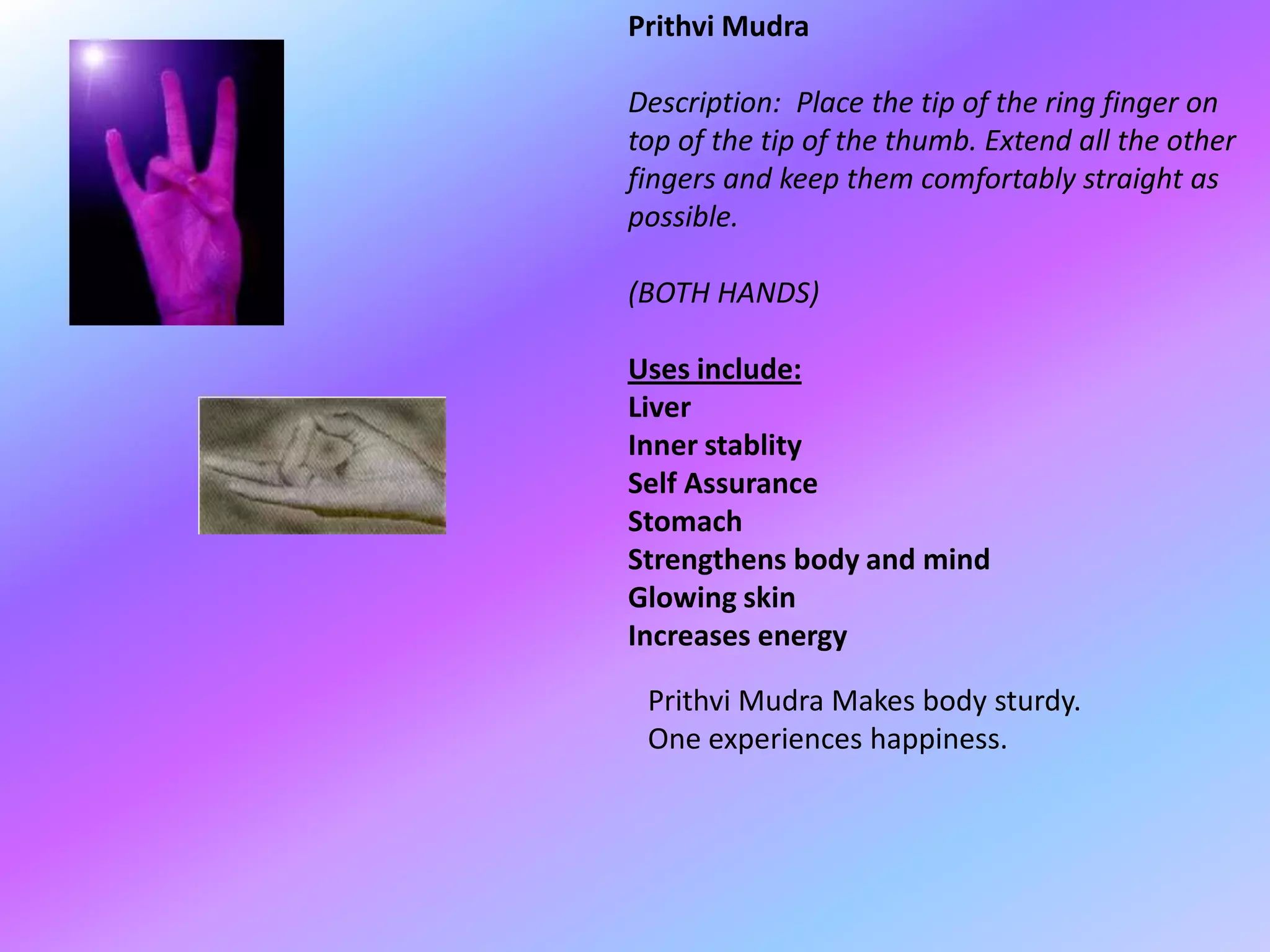 Prithvi Mudra

Description: Place the tip of the ring finger on top of the tip of the thumb. Extend all the other fingers and keep them comfortably straight as possible.

(BOTH HANDS)

Uses include:
Liver
Inner stablity
Self Assurance
Stomach
Strengthens body and mind
Glowing skin
Increases energy

Prithvi Mudra Makes body sturdy. One experiences happiness.